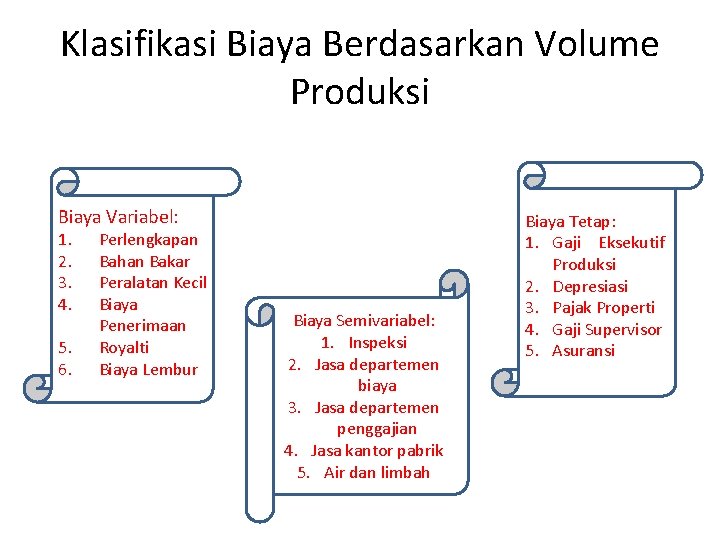 Klasifikasi Biaya Berdasarkan Volume Produksi

Biaya Variabel:
1. Perlengkapan
2. Bahan Bakar
3. Peralatan Kecil
4. Biaya Penerimaan
5. Royalti
6. Biaya Lembur

Biaya Semivariabel:
1. Inspeksi
2. Jasa departemen biaya
3. Jasa departemen penggajian
4. Jasa kantor pabrik
5. Air dan limbah

Biaya Tetap:
1. Gaji Eksekutif Produksi
2. Depresiasi
3. Pajak Properti
4. Gaji Supervisor
5. Asuransi